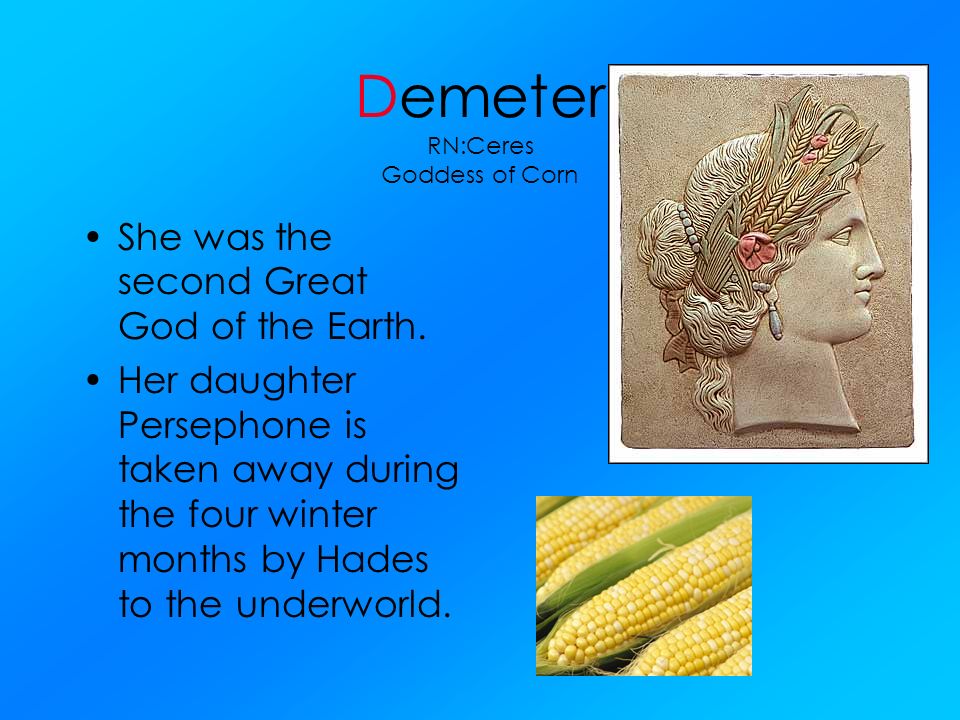 Demeter
RN:Ceres
Goddess of Corn

• She was the second Great God of the Earth.
• Her daughter Persephone is taken away during the four winter months by Hades to the underworld.